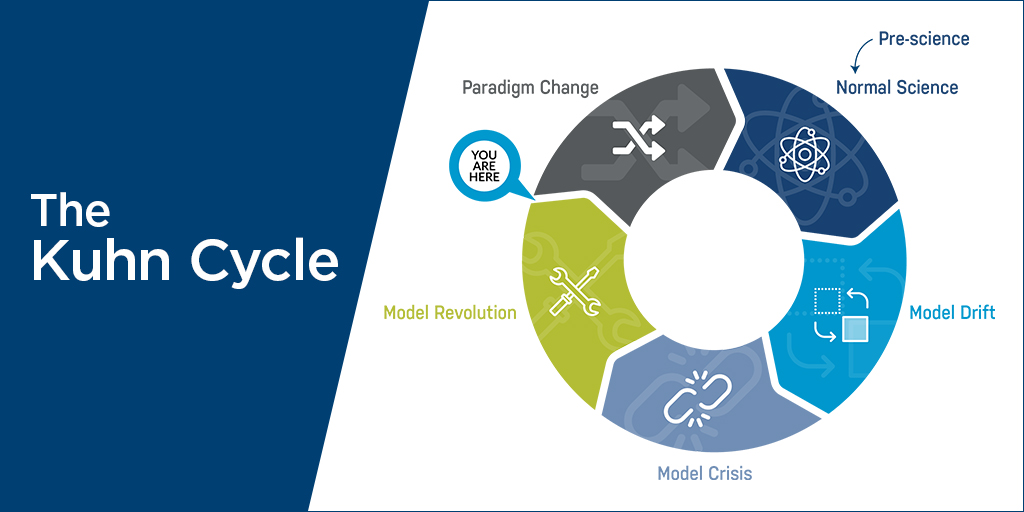 The Kuhn Cycle

Pre-science

Normal Science

Model Drift

Model Crisis

Model Revolution

YOU ARE HERE

Paradigm Change